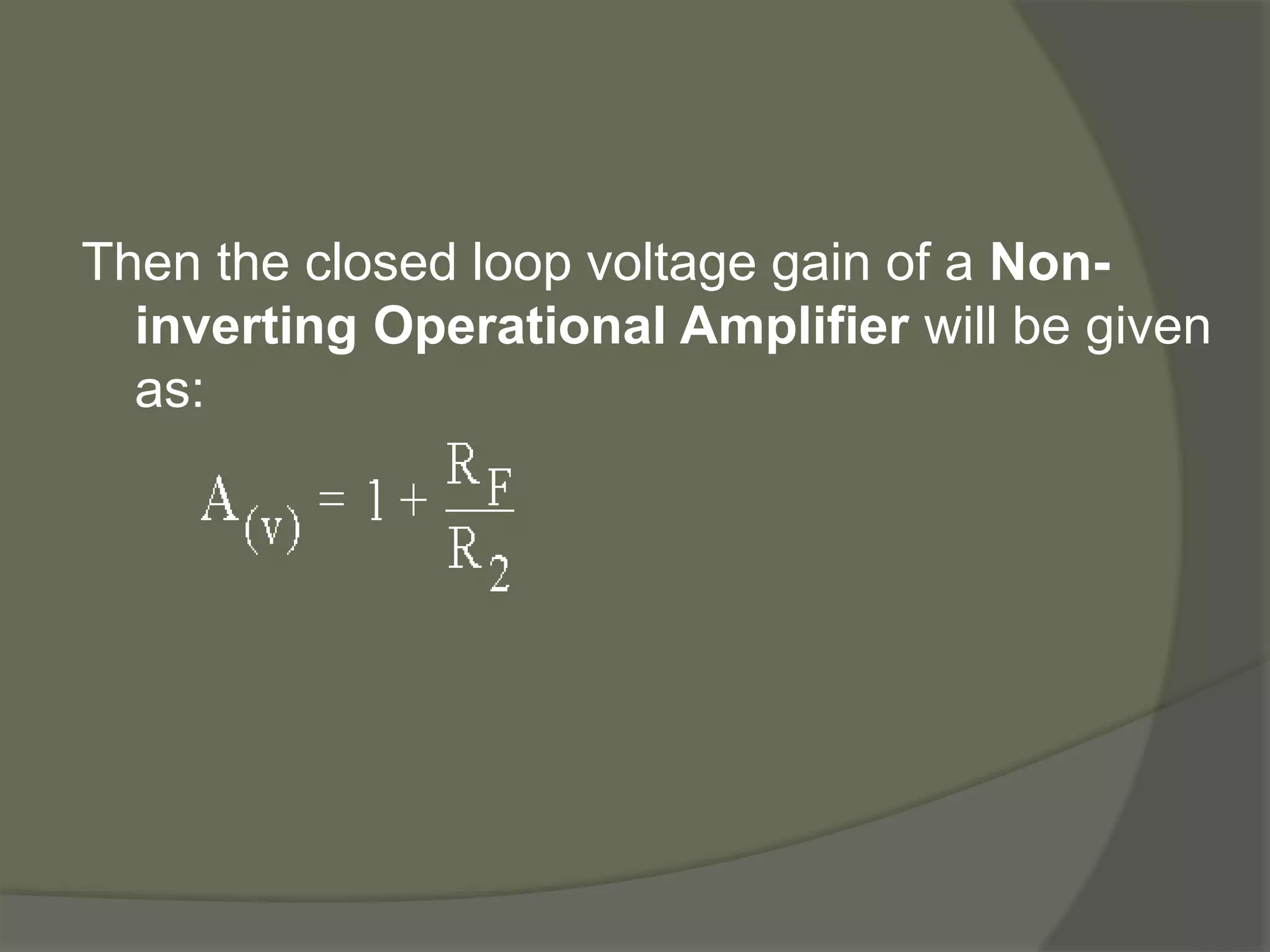 Then the closed loop voltage gain of a Non-inverting Operational Amplifier will be given as:

$A_{(v)} = 1 + \frac{R_F}{R_2}$